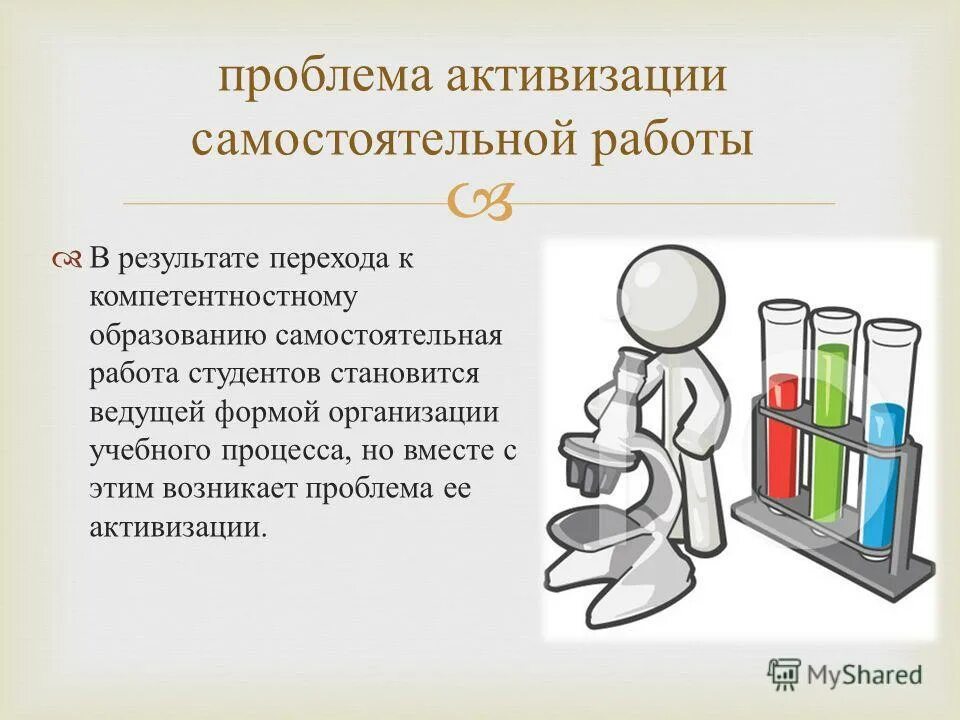 проблема активизации самостоятельной работы

В результате перехода к компетентностному образованию самостоятельная работа студентов становится ведущей формой организации учебного процесса, но вместе с этим возникает проблема ее активизации.

MyShared